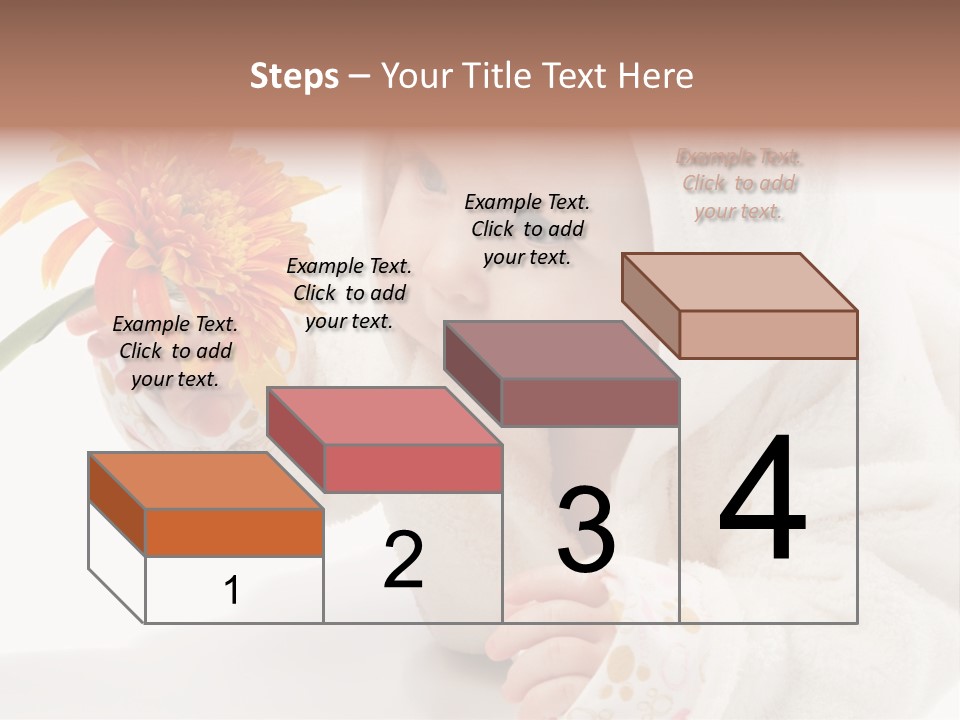 Steps – Your Title Text Here

Example Text. Click to add your text.

Example Text. Click to add your text.

Example Text. Click to add your text.

Example Text. Click to add your text.

1

2

3

4